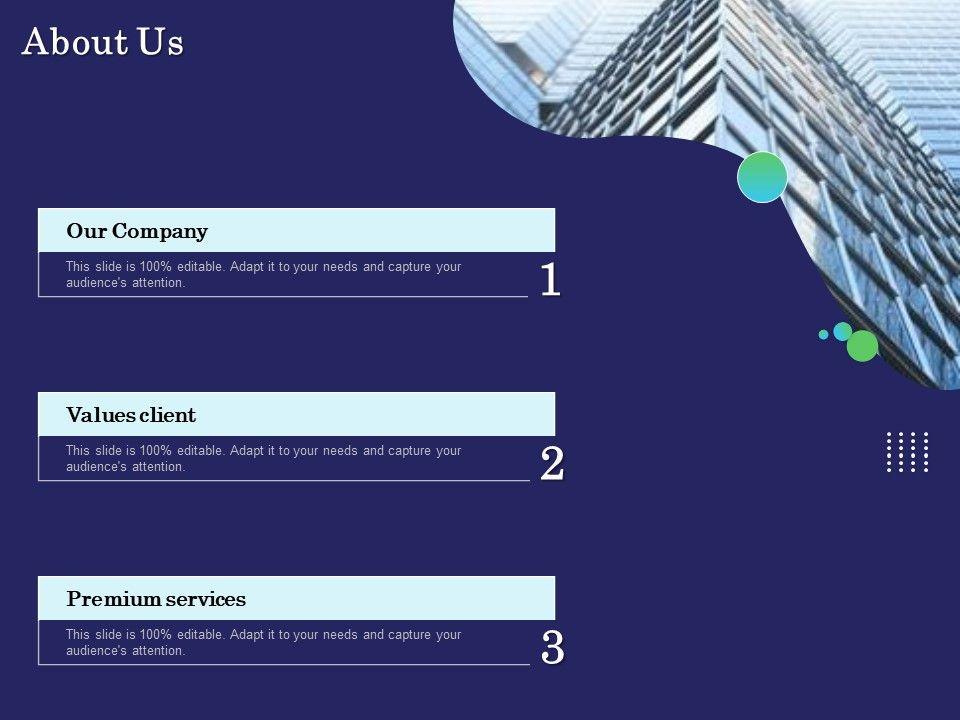 About Us

Our Company

This slide is 100% editable. Adapt it to your needs and capture your audience's attention.

1

Values client

This slide is 100% editable. Adapt it to your needs and capture your audience's attention.

2

Premium services

This slide is 100% editable. Adapt it to your needs and capture your audience's attention.

3